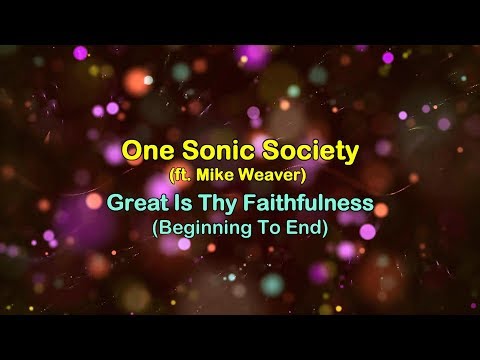 One Sonic Society
(ft. Mike Weaver)
Great Is Thy Faithfulness
(Beginning To End)